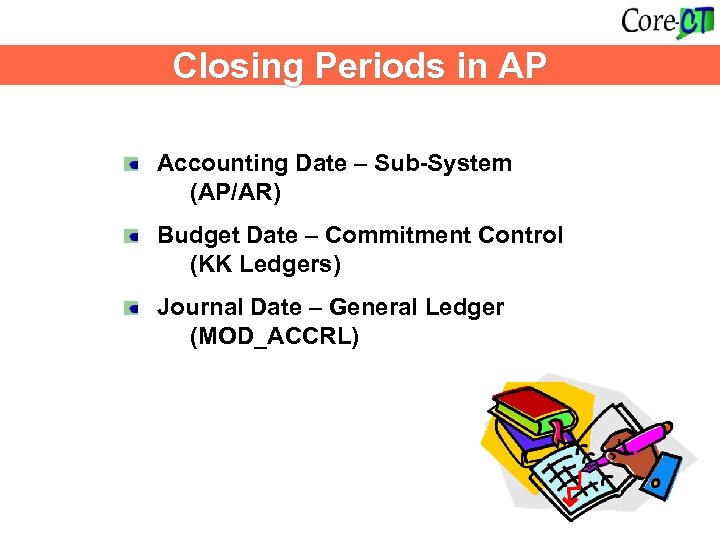 Core-CT

Closing Periods in AP

Accounting Date – Sub-System (AP/AR)

Budget Date – Commitment Control (KK Ledgers)

Journal Date – General Ledger (MOD_ACCRL)